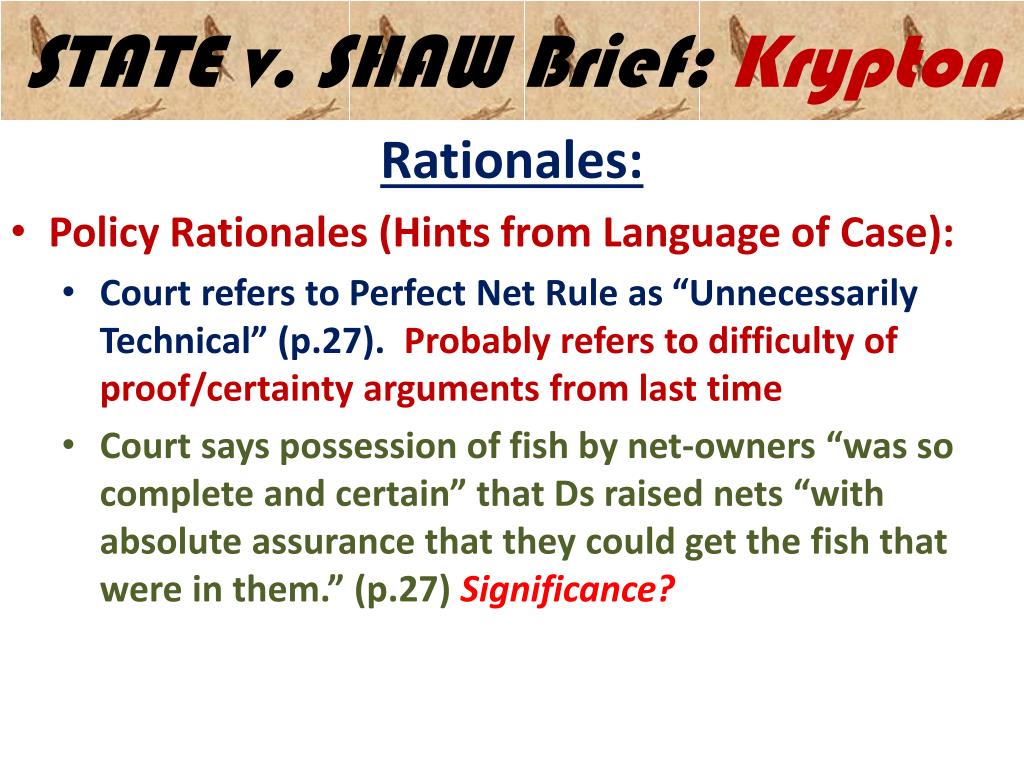 STATE v. SHAW Brief: Krypton

Rationales:

• Policy Rationales (Hints from Language of Case):
  • Court refers to Perfect Net Rule as “Unnecessarily Technical” (p.27). Probably refers to difficulty of proof/certainty arguments from last time
  • Court says possession of fish by net-owners “was so complete and certain” that Ds raised nets “with absolute assurance that they could get the fish that were in them.” (p.27) Significance?